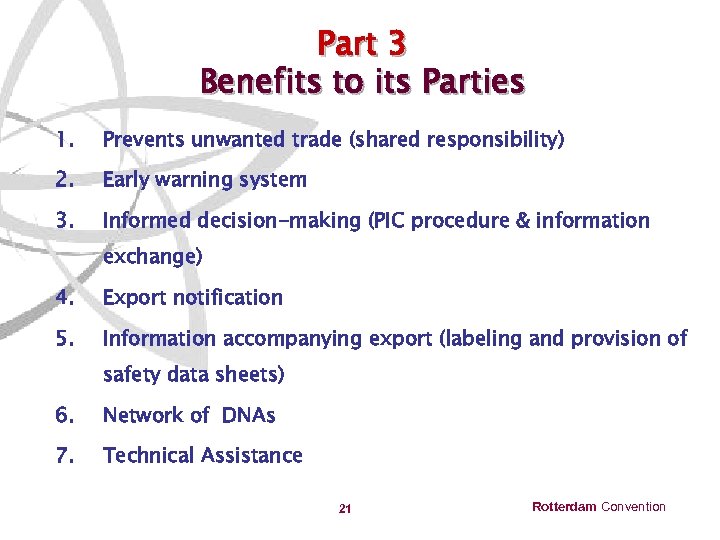 Part 3
Benefits to its Parties

1. Prevents unwanted trade (shared responsibility)
2. Early warning system
3. Informed decision-making (PIC procedure & information exchange)
4. Export notification
5. Information accompanying export (labeling and provision of safety data sheets)
6. Network of DNAs
7. Technical Assistance

21

Rotterdam Convention